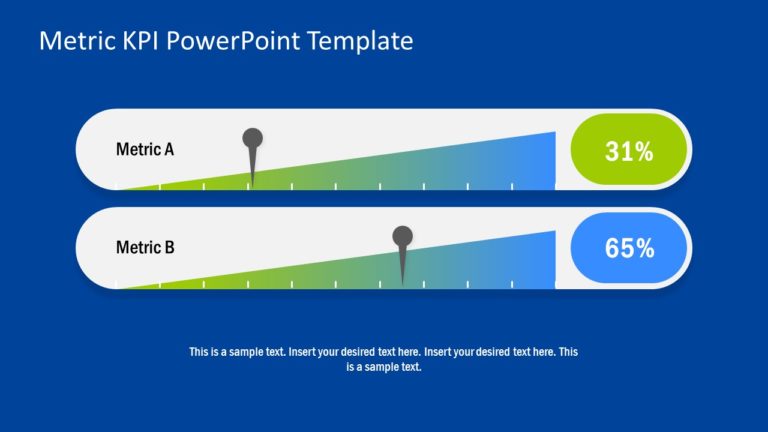 Metric KPI PowerPoint Template

Metric A

31%

Metric B

65%

This is a sample text. Insert your desired text here. Insert your desired text here. This is a sample text.